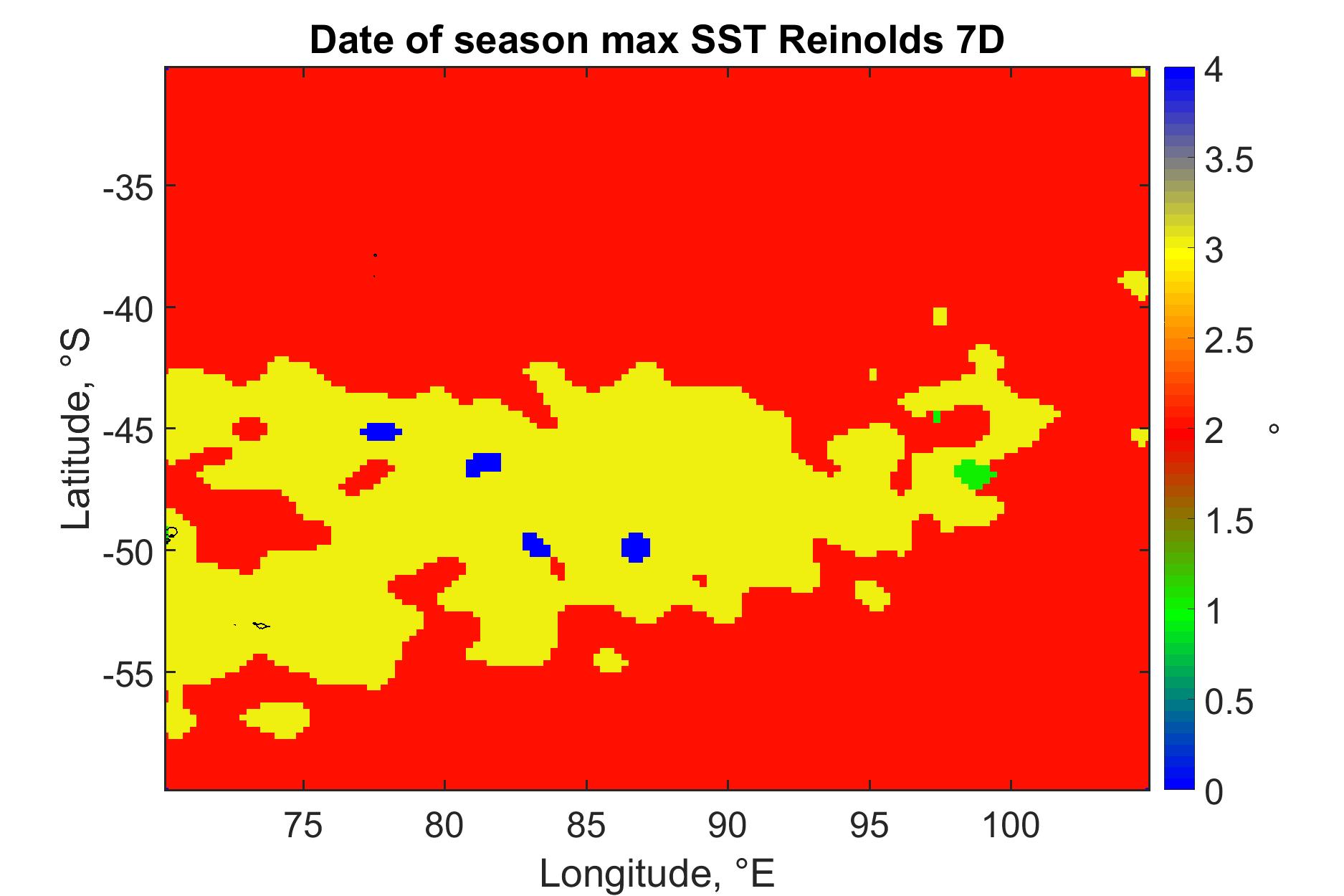 Date of season max SST Reinolds 7D

Latitude, °S

-35
-40
-45
-50
-55

75 80 85 90 95 100

Longitude, °E

4
3.5
3
2.5
2
1.5
1
0.5
0

°